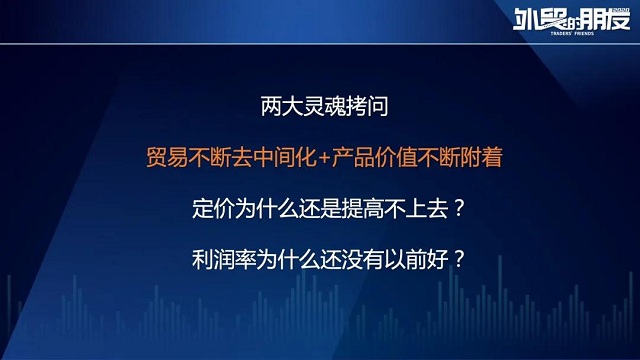 外贸的朋友 2020
TRADERS' FRIENDS

两大灵魂拷问

贸易不断去中间化+产品价值不断附着

定价为什么还是提高不上去？

利润率为什么还没有以前好？